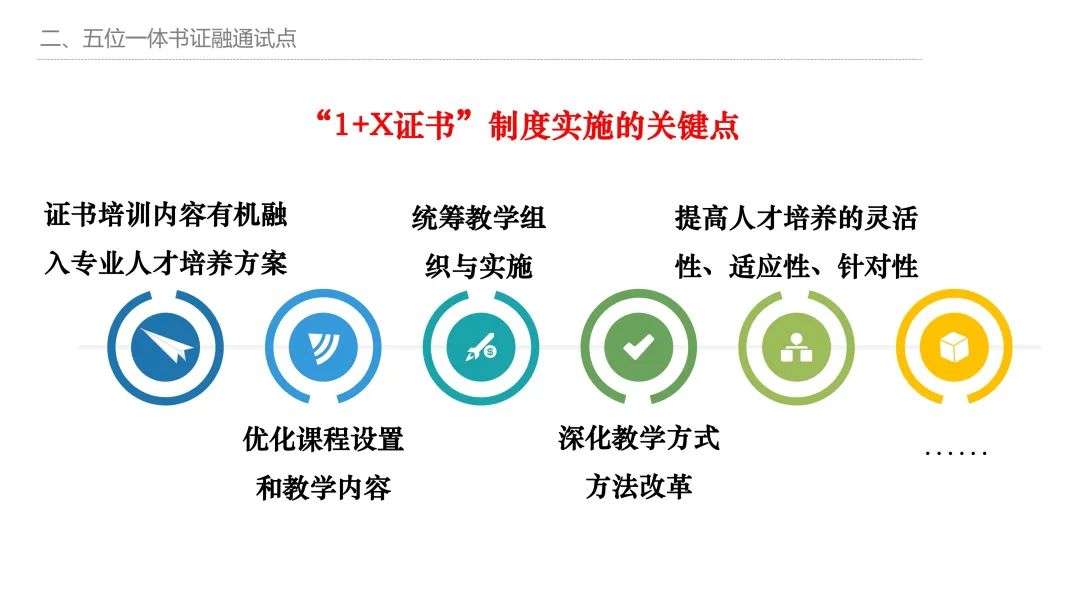 二、五位一体书证融通试点

“1+X证书”制度实施的关键点

证书培训内容有机融入专业人才培养方案

统筹教学组织与实施

提高人才培养的灵活性、适应性、针对性

优化课程设置和教学内容

深化教学方式方法改革

……